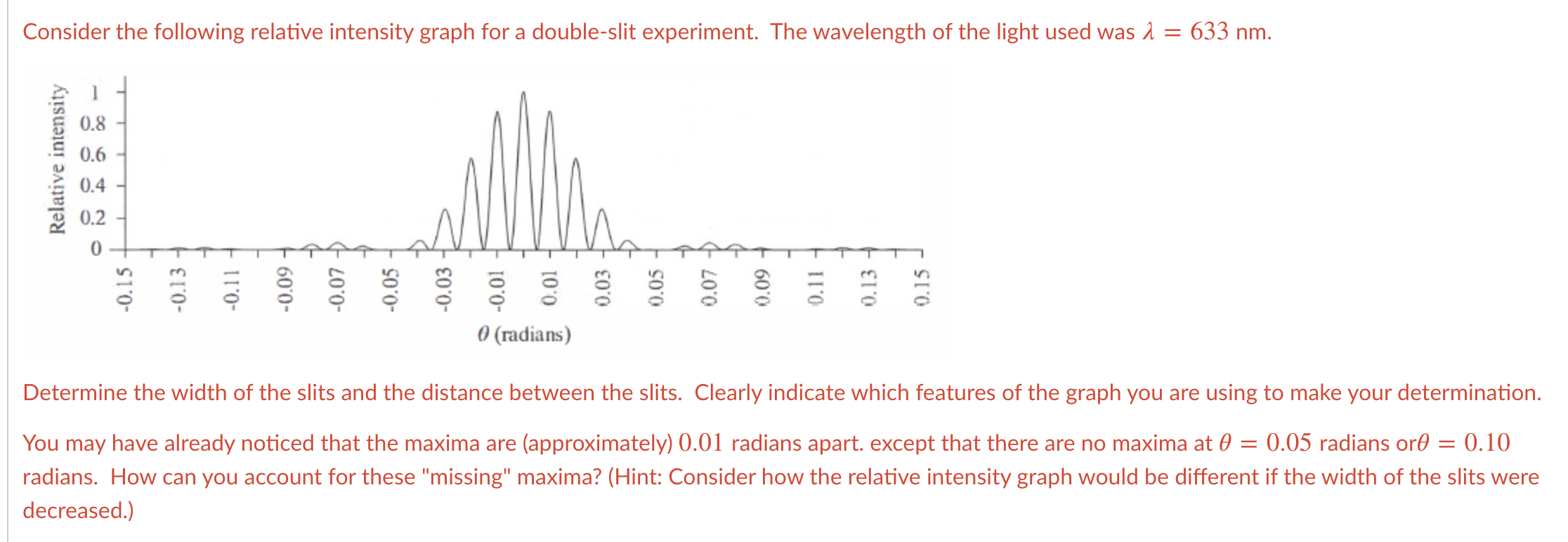 Consider the following relative intensity graph for a double-slit experiment. The wavelength of the light used was $\lambda = 633$ nm.

Relative intensity

1
0.8
0.6
0.4
0.2
0

-0.15
-0.13
-0.11
-0.09
-0.07
-0.05
-0.03
-0.01
0.01
0.03
0.05
0.07
0.09
0.11
0.13
0.15

$\theta$ (radians)

Determine the width of the slits and the distance between the slits. Clearly indicate which features of the graph you are using to make your determination.

You may have already noticed that the maxima are (approximately) $0.01$ radians apart. except that there are no maxima at $\theta = 0.05$ radians or$\theta = 0.10$ radians. How can you account for these "missing" maxima? (Hint: Consider how the relative intensity graph would be different if the width of the slits were decreased.)